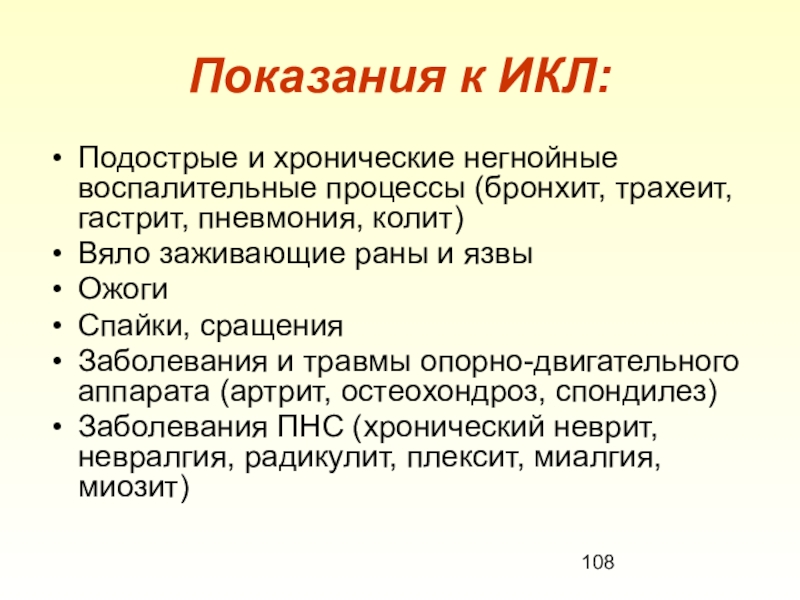 Показания к ИКЛ:

• Подострые и хронические негнойные воспалительные процессы (бронхит, трахеит, гастрит, пневмония, колит)
• Вяло заживающие раны и язвы
• Ожоги
• Спайки, сращения
• Заболевания и травмы опорно-двигательного аппарата (артрит, остеохондроз, спондилез)
• Заболевания ПНС (хронический неврит, невралгия, радикулит, плексит, миалгия, миозит)

108